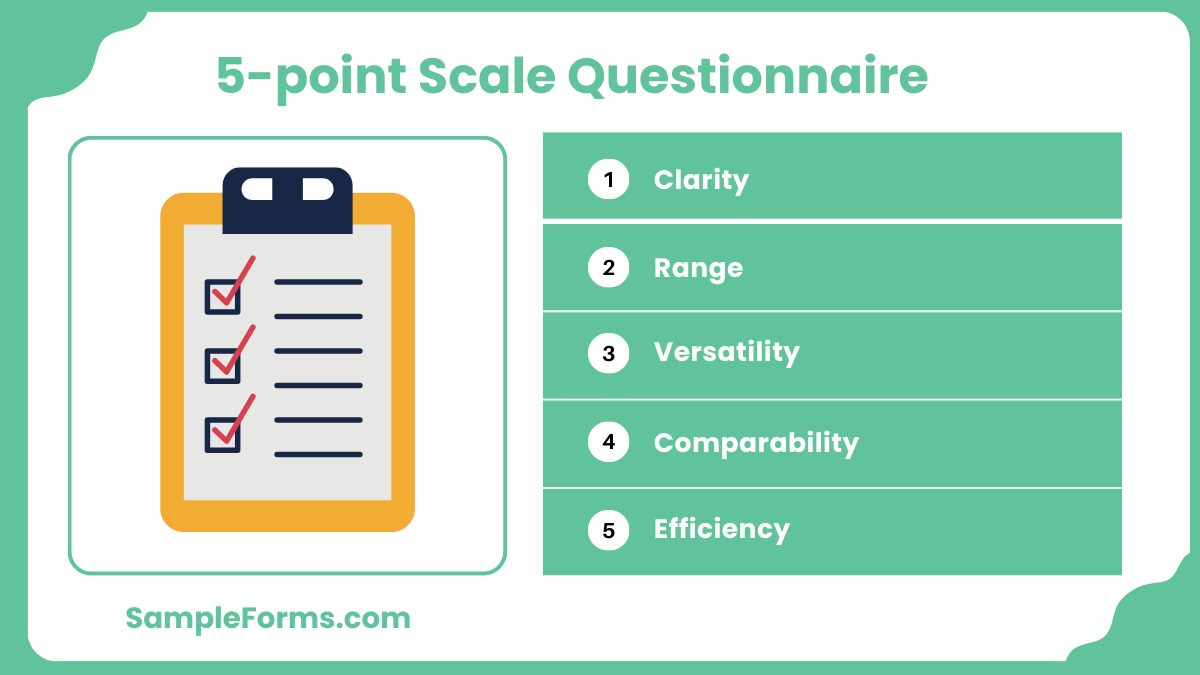 5-point Scale Questionnaire

1 Clarity

2 Range

3 Versatility

4 Comparability

5 Efficiency

SampleForms.com